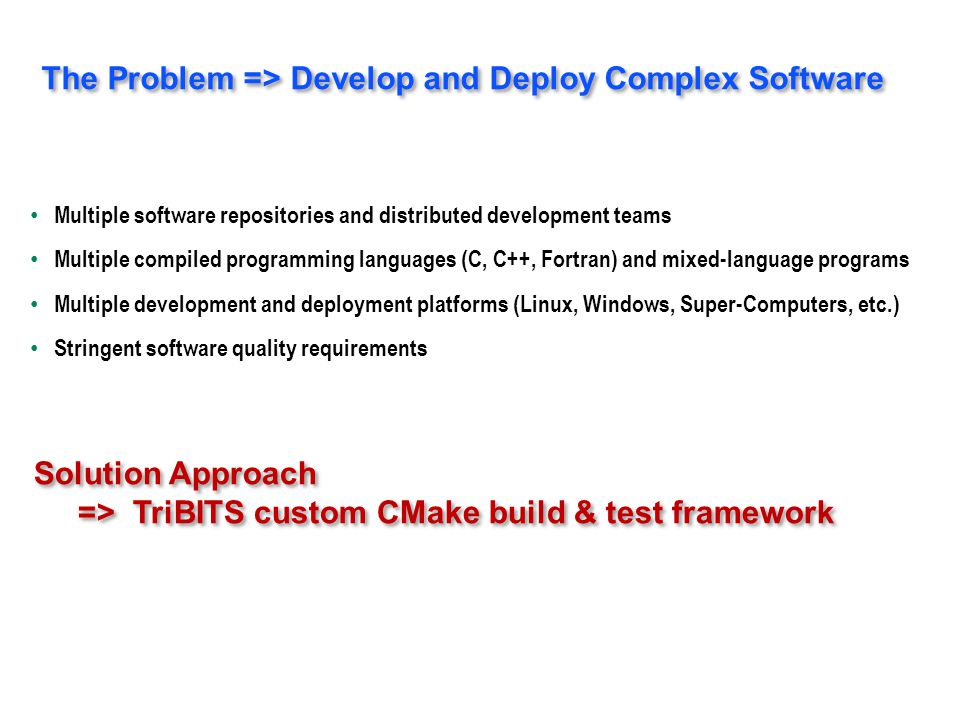 The Problem => Develop and Deploy Complex Software

• Multiple software repositories and distributed development teams
• Multiple compiled programming languages (C, C++, Fortran) and mixed-language programs
• Multiple development and deployment platforms (Linux, Windows, Super-Computers, etc.)
• Stringent software quality requirements

Solution Approach
=> TriBITS custom CMake build & test framework